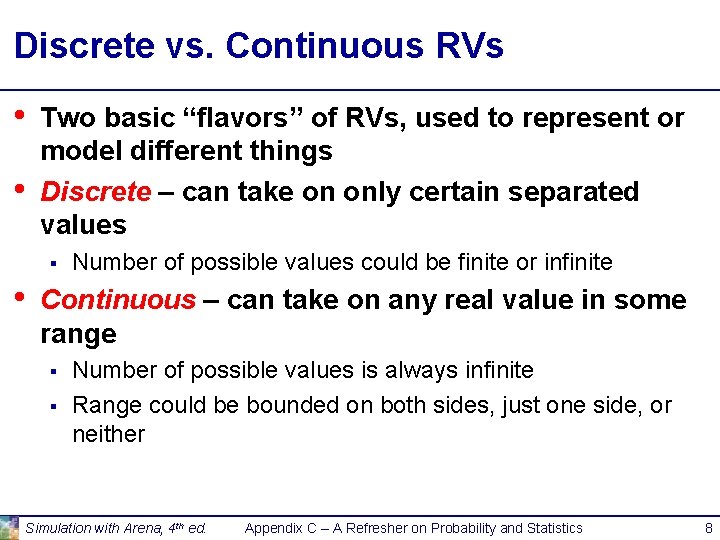 Discrete vs. Continuous RVs

• Two basic “flavors” of RVs, used to represent or model different things

• Discrete – can take on only certain separated values
  ▪ Number of possible values could be finite or infinite

• Continuous – can take on any real value in some range
  ▪ Number of possible values is always infinite
  ▪ Range could be bounded on both sides, just one side, or neither

Simulation with Arena, 4th ed. Appendix C – A Refresher on Probability and Statistics 8